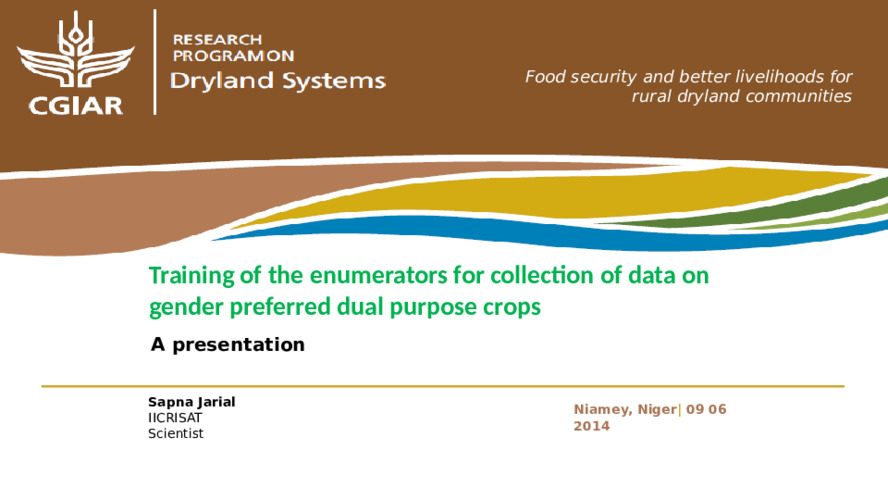 CGIAR

RESEARCH PROGRAM ON
Dryland Systems

Food security and better livelihoods for rural dryland communities

Training of the enumerators for collection of data on gender preferred dual purpose crops

A presentation

Sapna Jarial
IICRISAT
Scientist

Niamey, Niger| 09 06 2014